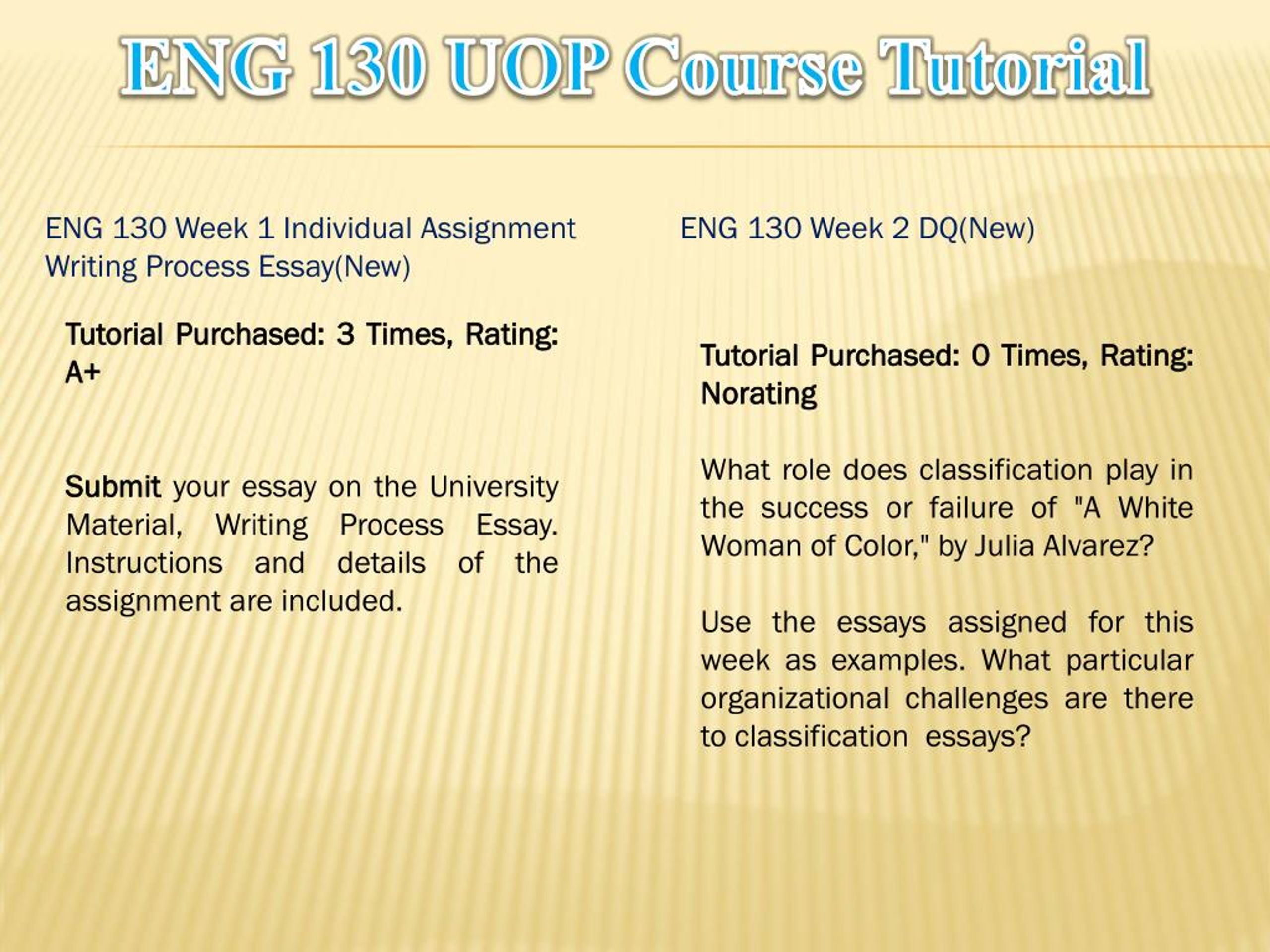 ENG 130 UOP Course Tutorial

ENG 130 Week 1 Individual Assignment Writing Process Essay(New)

Tutorial Purchased: 3 Times, Rating: A+

Submit your essay on the University Material, Writing Process Essay. Instructions and details of the assignment are included.

ENG 130 Week 2 DQ(New)

Tutorial Purchased: 0 Times, Rating: Norating

What role does classification play in the success or failure of "A White Woman of Color," by Julia Alvarez?

Use the essays assigned for this week as examples. What particular organizational challenges are there to classification essays?